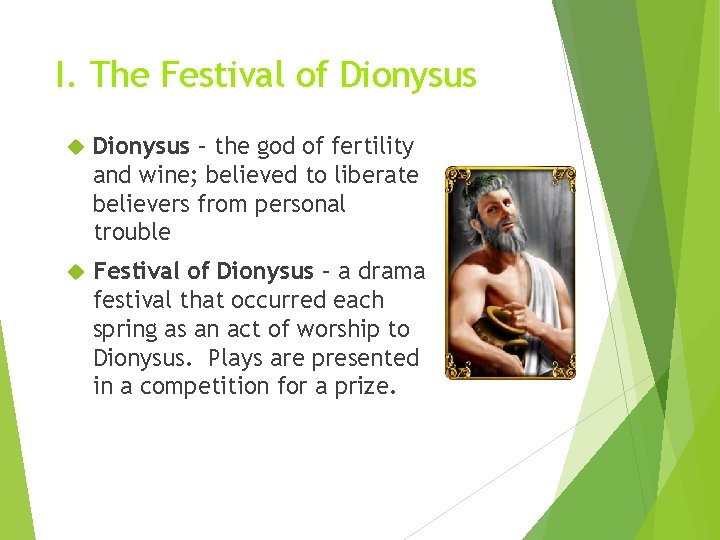 I. The Festival of Dionysus

Dionysus – the god of fertility and wine; believed to liberate believers from personal trouble

Festival of Dionysus – a drama festival that occurred each spring as an act of worship to Dionysus.  Plays are presented in a competition for a prize.